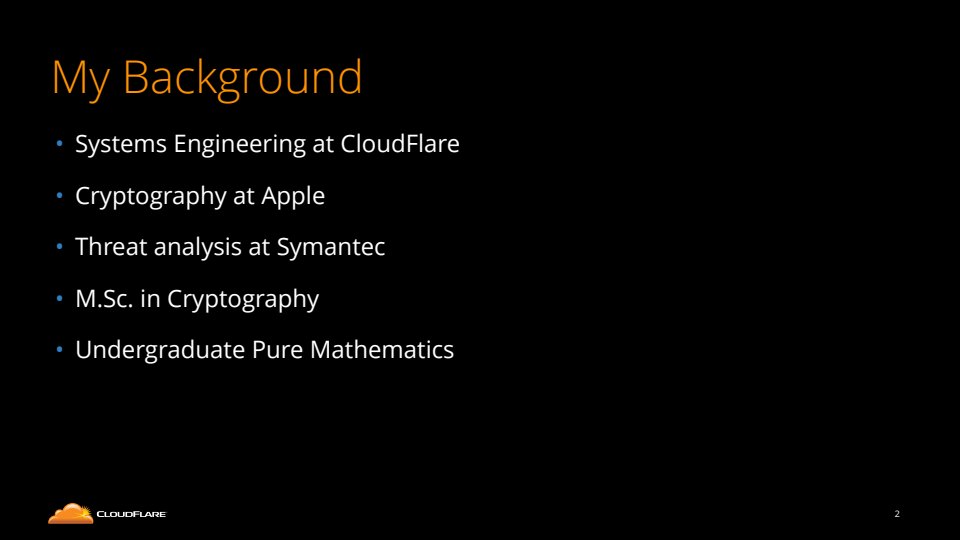 My Background

• Systems Engineering at CloudFlare

• Cryptography at Apple

• Threat analysis at Symantec

• M.Sc. in Cryptography

• Undergraduate Pure Mathematics

CLOUDFLARE

2